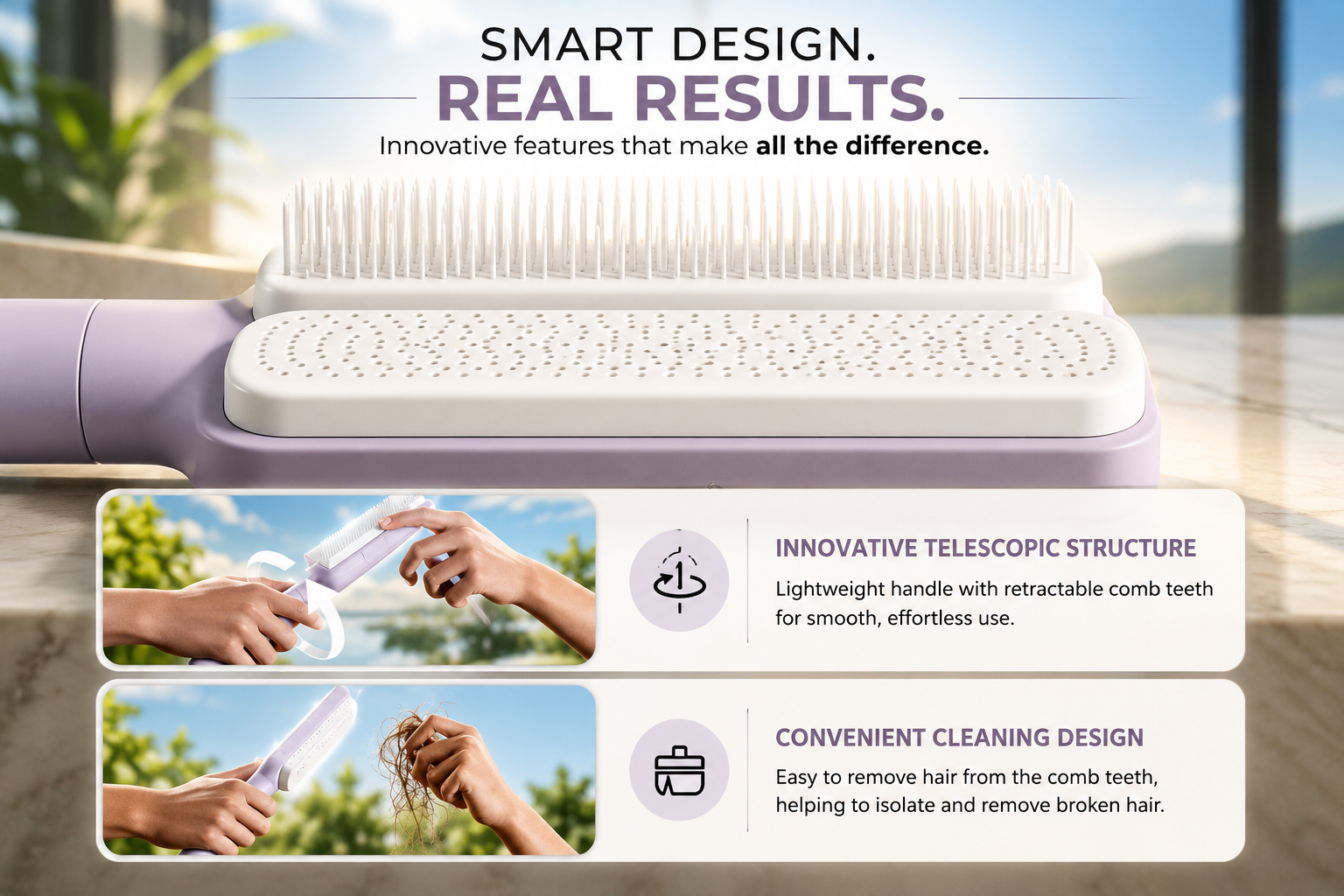 SMART DESIGN.
REAL RESULTS.
Innovative features that make all the difference.

1

INNOVATIVE TELESCOPIC STRUCTURE
Lightweight handle with retractable comb teeth for smooth, effortless use.

CONVENIENT CLEANING DESIGN
Easy to remove hair from the comb teeth, helping to isolate and remove broken hair.